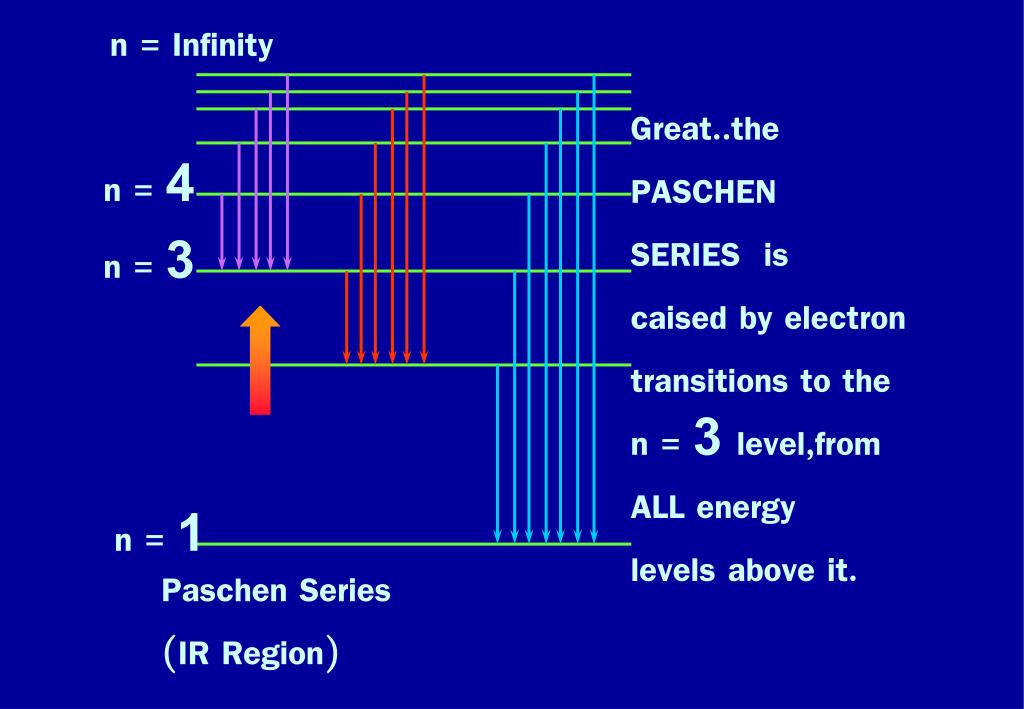 n = Infinity

n = 4

n = 3

n = 1

Paschen Series

(IR Region)

Great..the PASCHEN SERIES is caised by electron transitions to the n = 3 level,from ALL energy levels above it.